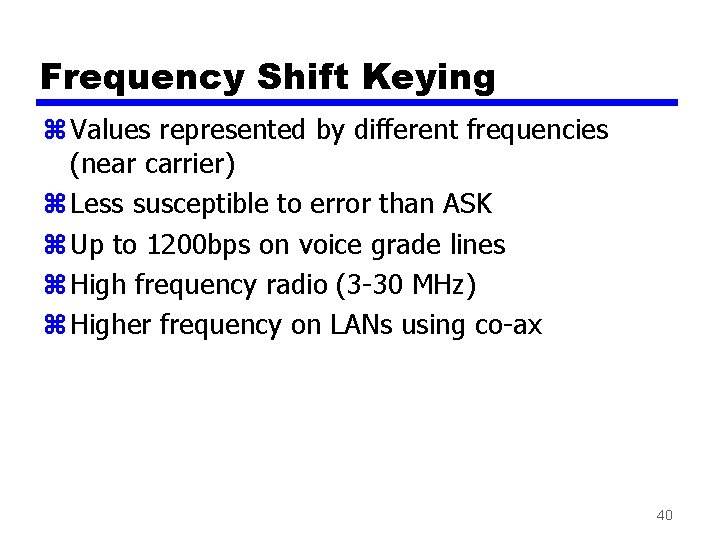 Frequency Shift Keying

⌘ Values represented by different frequencies (near carrier)

⌘ Less susceptible to error than ASK

⌘ Up to 1200bps on voice grade lines

⌘ High frequency radio (3-30 MHz)

⌘ Higher frequency on LANs using co-ax

40